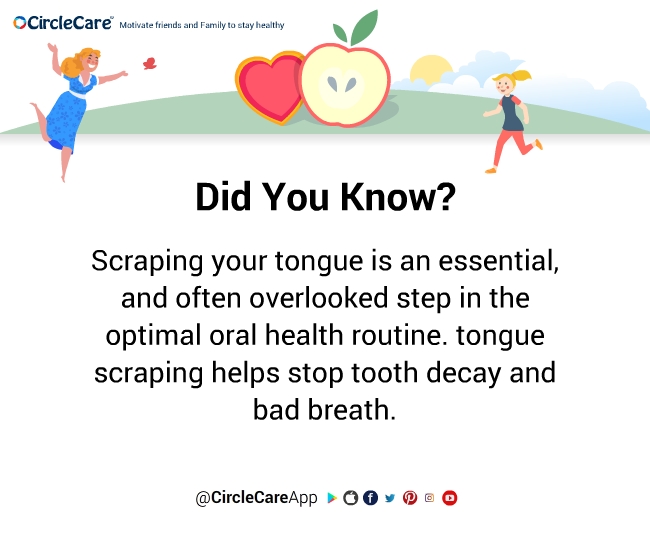 CircleCare Motivate friends and Family to stay healthy

Did You Know?

Scraping your tongue is an essential, and often overlooked step in the optimal oral health routine. tongue scraping helps stop tooth decay and bad breath.

@CircleCareApp